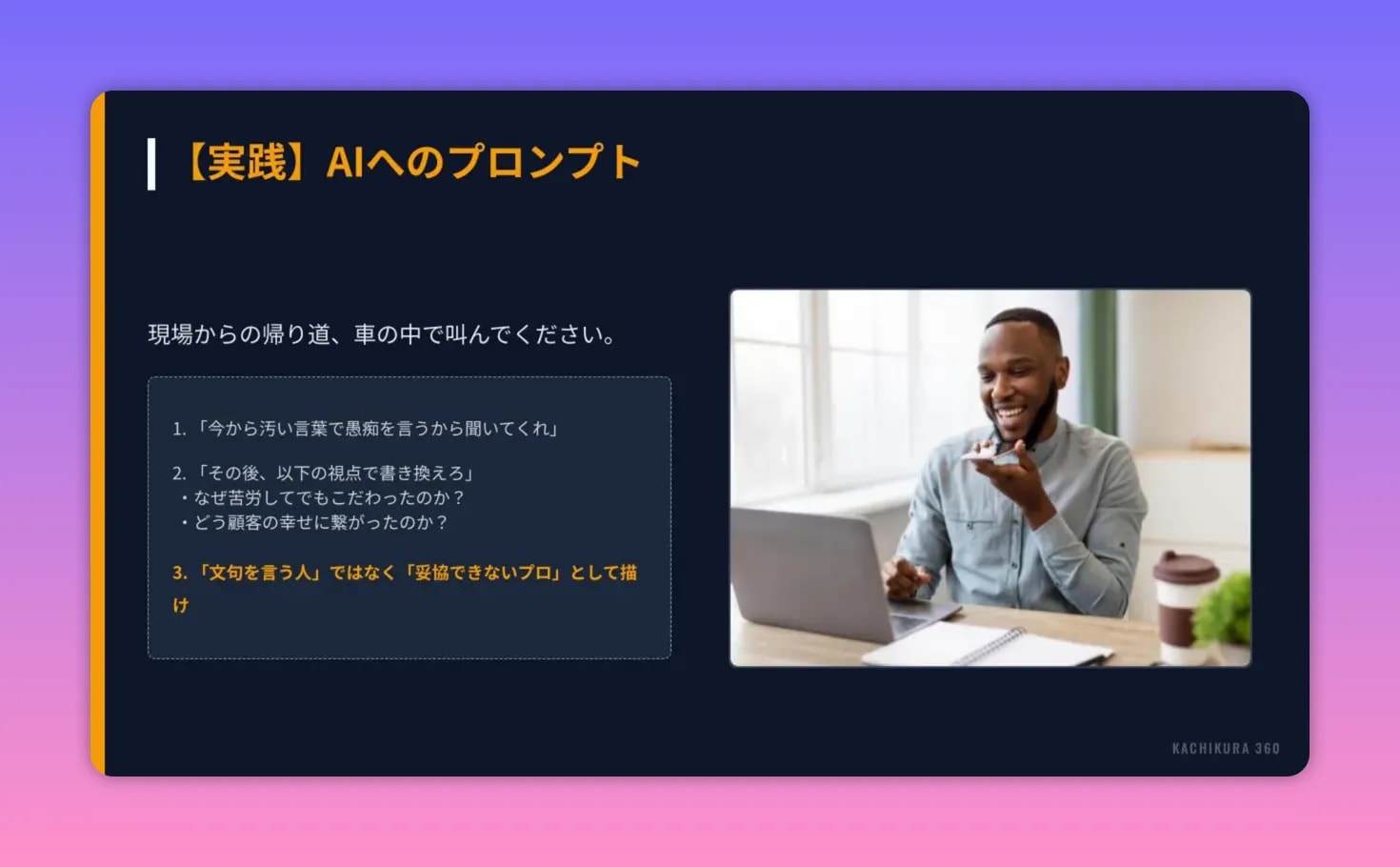 【実践】AIへのプロンプト

現場からの帰り道、車の中で叫んでください。

1.「今から汚い言葉で愚痴を言うから聞いてくれ」

2.「その後、以下の視点で書き換えろ」
・なぜ苦労してでもこだわったのか？
・どう顧客の幸せに繋がったのか？

3.「文句を言う人」ではなく「妥協できないプロ」として描け

KACHIKURA 360